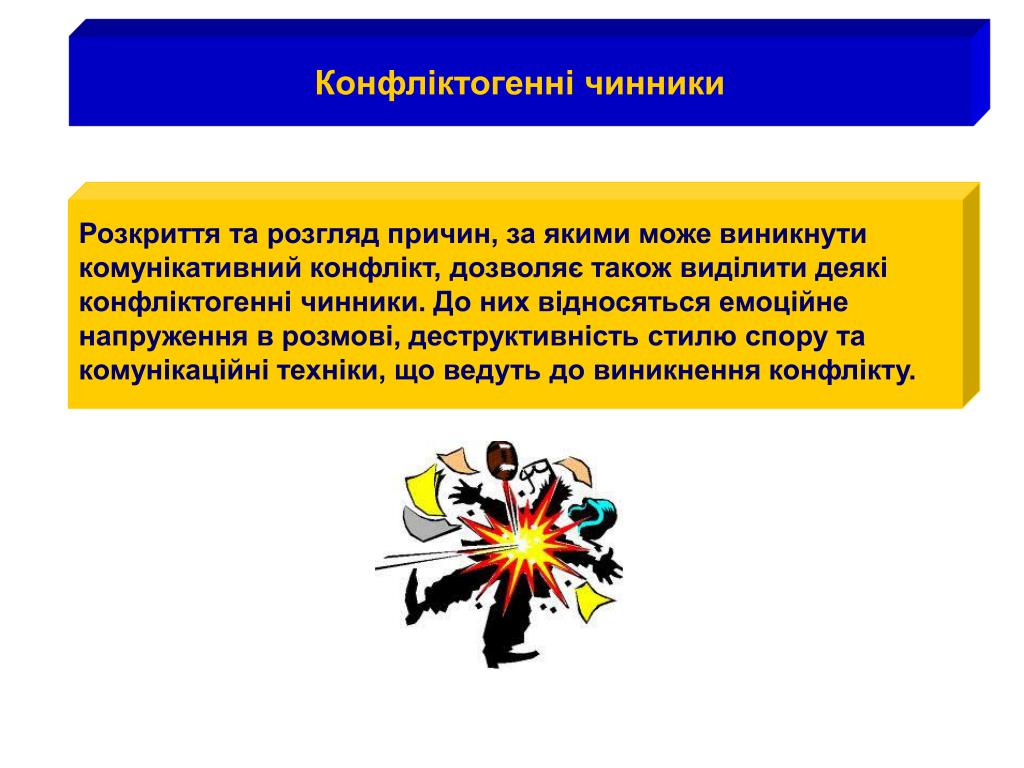 Конфліктогенні чинники

Розкриття та розгляд причин, за якими може виникнути комунікативний конфлікт, дозволяє також виділити деякі конфліктогенні чинники. До них відносяться емоційне напруження в розмові, деструктивність стилю спору та комунікаційні техніки, що ведуть до виникнення конфлікту.